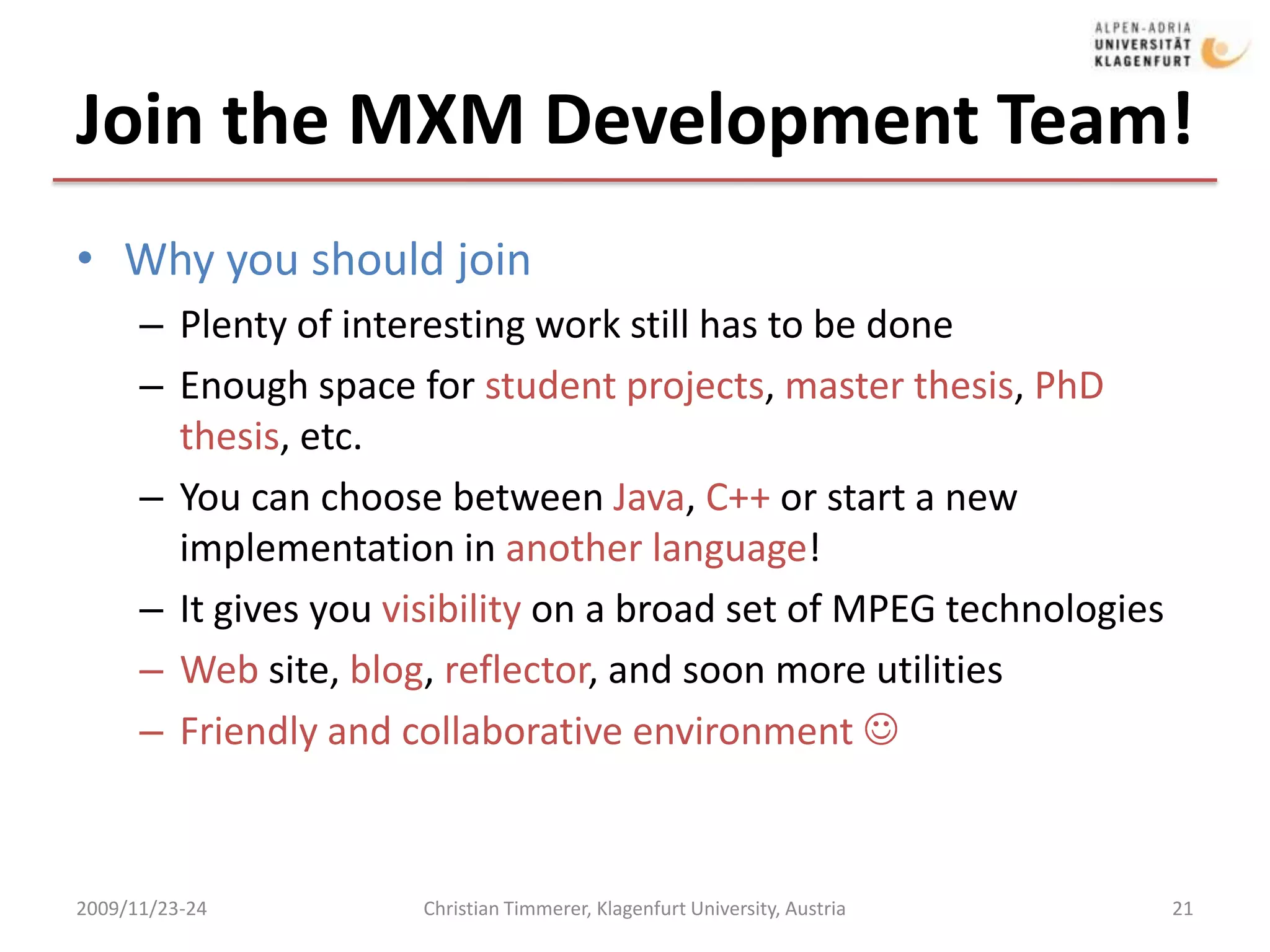 ALPEN-ADRIA
UNIVERSITÄT
KLAGENFURT

Join the MXM Development Team!

• Why you should join
– Plenty of interesting work still has to be done
– Enough space for student projects, master thesis, PhD thesis, etc.
– You can choose between Java, C++ or start a new implementation in another language!
– It gives you visibility on a broad set of MPEG technologies
– Web site, blog, reflector, and soon more utilities
– Friendly and collaborative environment ☺

2009/11/23-24
Christian Timmerer, Klagenfurt University, Austria
21